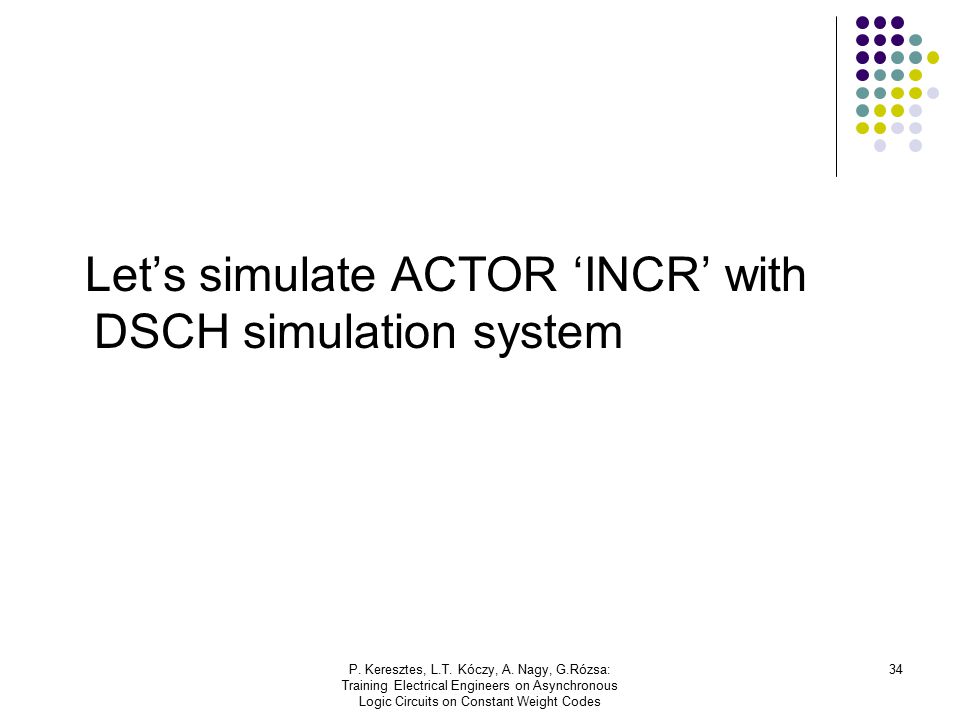 Let’s simulate ACTOR ‘INCR’ with DSCH simulation system

P. Keresztes, L.T. Kóczy, A. Nagy, G.Rózsa: Training Electrical Engineers on Asynchronous Logic Circuits on Constant Weight Codes

34